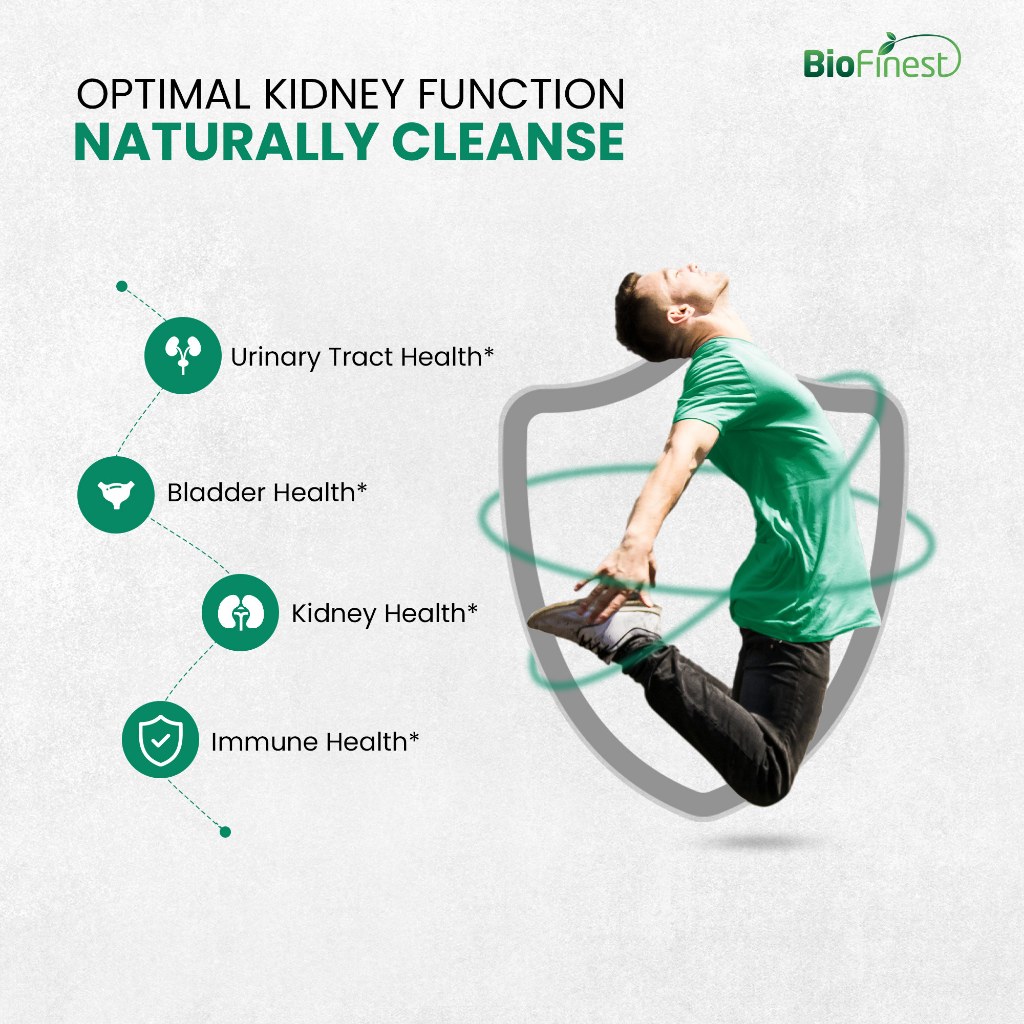 BioFinest

OPTIMAL KIDNEY FUNCTION
NATURALLY CLEANSE

Urinary Tract Health*

Bladder Health*

Kidney Health*

Immune Health*